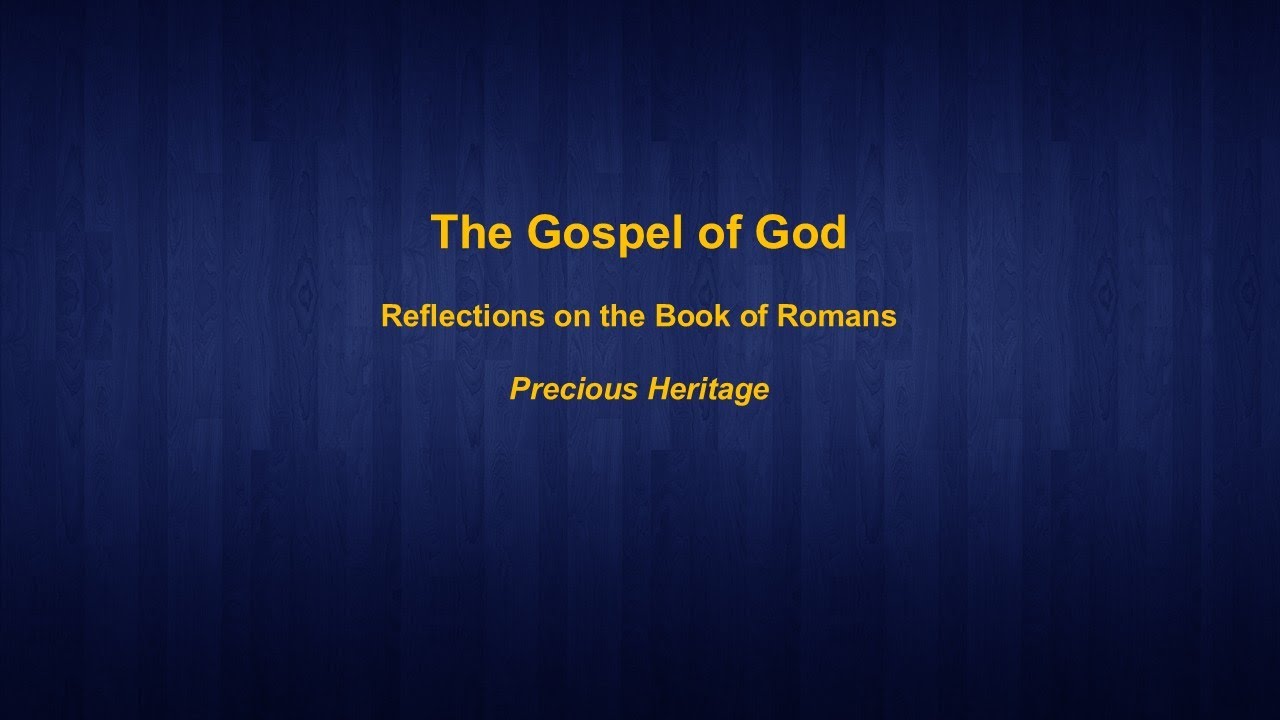 The Gospel of God

Reflections on the Book of Romans

Precious Heritage